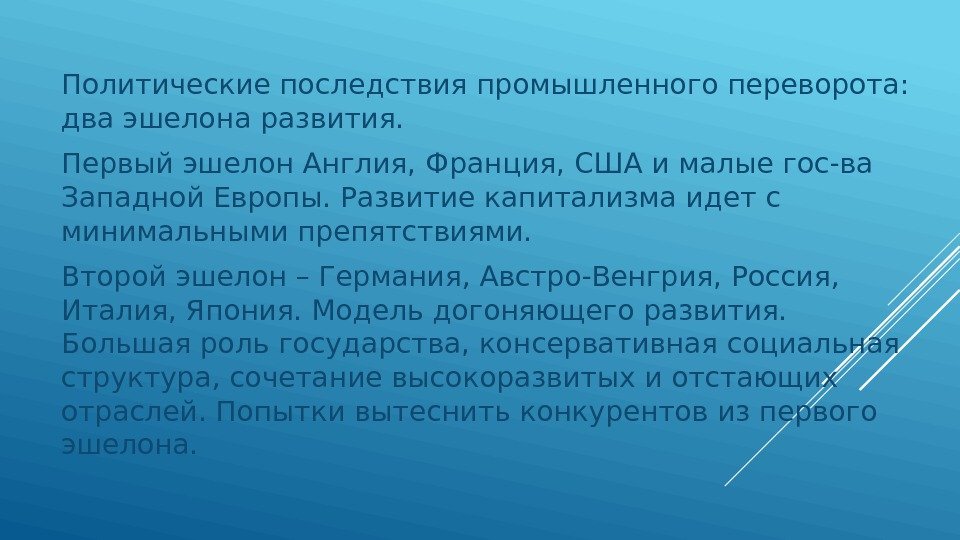 Политические последствия промышленного переворота: два эшелона развития.

Первый эшелон Англия, Франция, США и малые гос-ва Западной Европы. Развитие капитализма идет с минимальными препятствиями.

Второй эшелон – Германия, Австро-Венгрия, Россия, Италия, Япония. Модель догоняющего развития. Большая роль государства, консервативная социальная структура, сочетание высокоразвитых и отстающих отраслей. Попытки вытеснить конкурентов из первого эшелона.